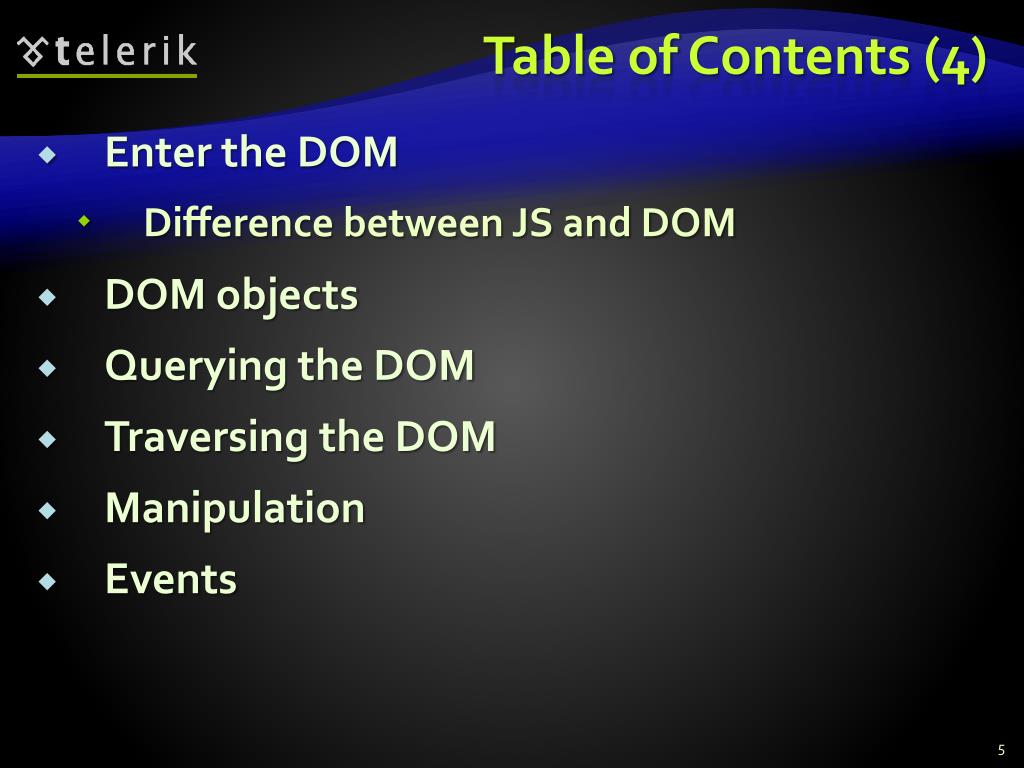 telerik

Table of Contents (4)

Enter the DOM

Difference between JS and DOM

DOM objects

Querying the DOM

Traversing the DOM

Manipulation

Events

5